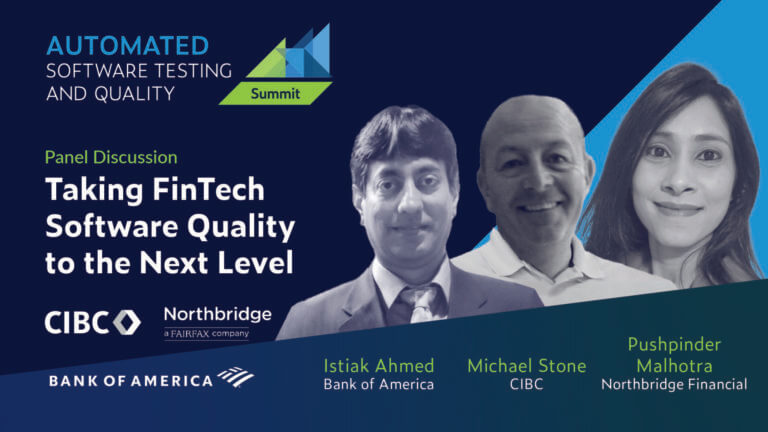 AUTOMATED
SOFTWARE TESTING
AND QUALITY
Summit

Panel Discussion
Taking FinTech Software Quality to the Next Level

CIBC
Northbridge
a FAIRFAX company

BANK OF AMERICA

Istiak Ahmed
Bank of America

Michael Stone
CIBC

Pushpinder Malhotra
Northbridge Financial